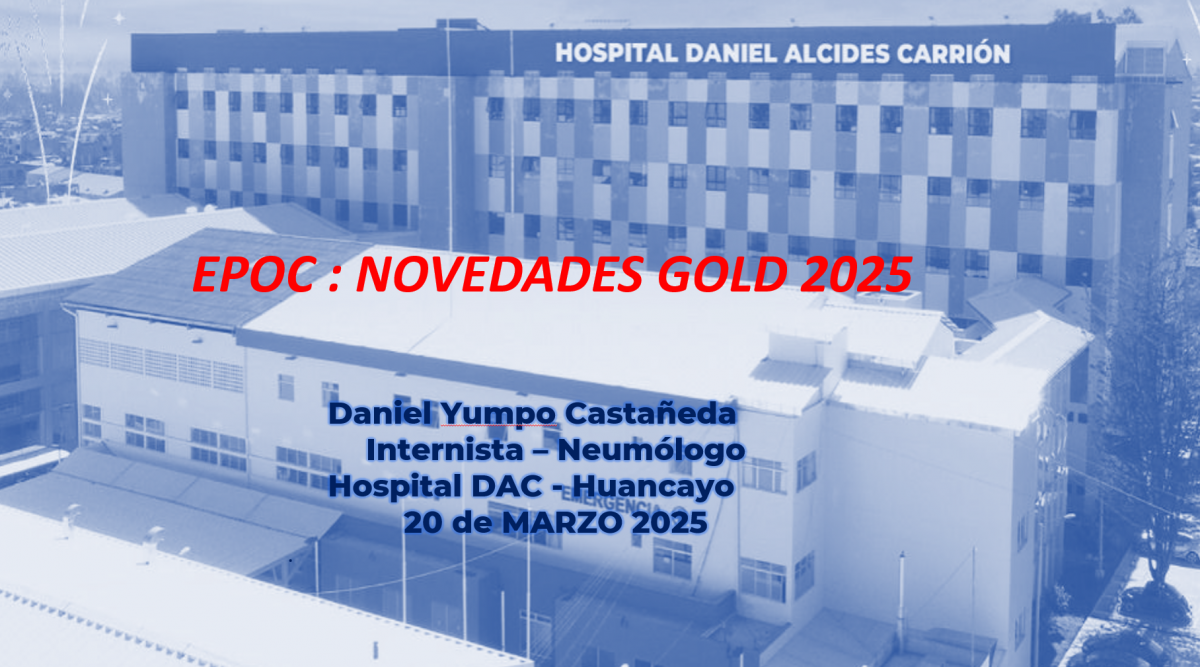 HOSPITAL DANIEL ALCIDES CARRIÓN

EPOC : NOVEDADES GOLD 2025

Daniel Yumpo Castañeda
Internista – Neumólogo
Hospital DAC - Huancayo
20 de MARZO 2025

EMERGENCIA